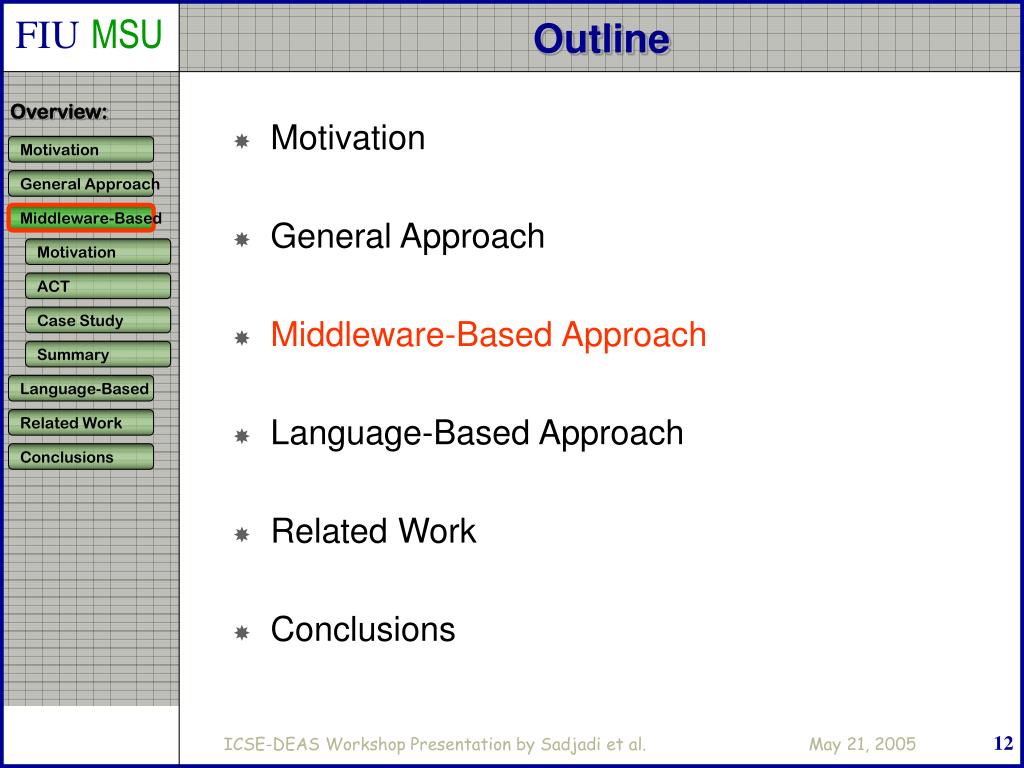 FIU MSU

Outline

Overview:

Motivation

General Approach

Middleware-Based

Motivation

ACT

Case Study

Summary

Language-Based

Related Work

Conclusions

Motivation

General Approach

Middleware-Based Approach

Language-Based Approach

Related Work

Conclusions

ICSE-DEAS Workshop Presentation by Sadjadi et al.

May 21, 2005

12